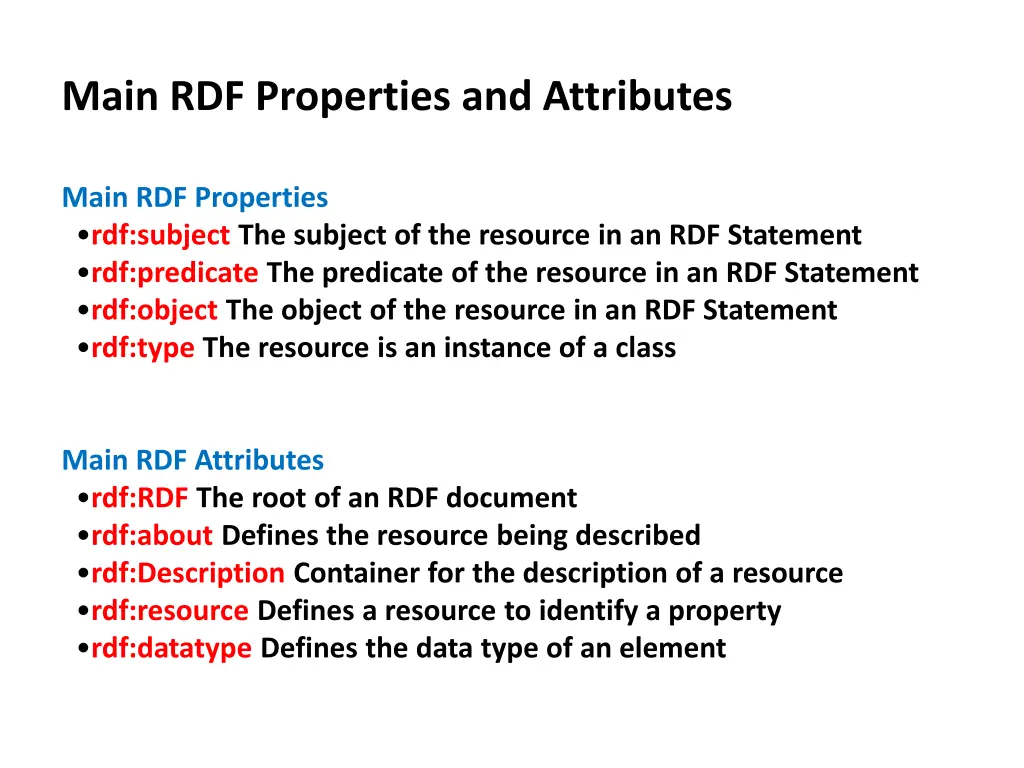 Main RDF Properties and Attributes

Main RDF Properties
•rdf:subject The subject of the resource in an RDF Statement
•rdf:predicate The predicate of the resource in an RDF Statement
•rdf:object The object of the resource in an RDF Statement
•rdf:type The resource is an instance of a class

Main RDF Attributes
•rdf:RDF The root of an RDF document
•rdf:about Defines the resource being described
•rdf:Description Container for the description of a resource
•rdf:resource Defines a resource to identify a property
•rdf:datatype Defines the data type of an element